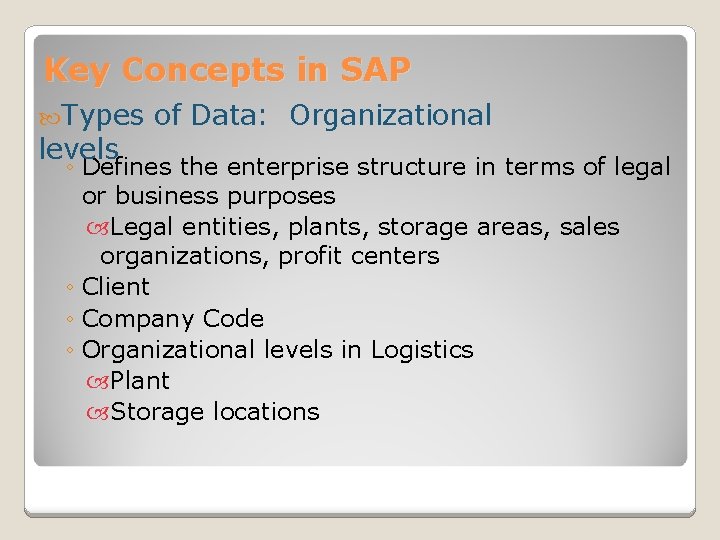 Key Concepts in SAP

Types of Data: Organizational levels

◦ Defines the enterprise structure in terms of legal or business purposes

Legal entities, plants, storage areas, sales organizations, profit centers

◦ Client

◦ Company Code

◦ Organizational levels in Logistics

Plant

Storage locations